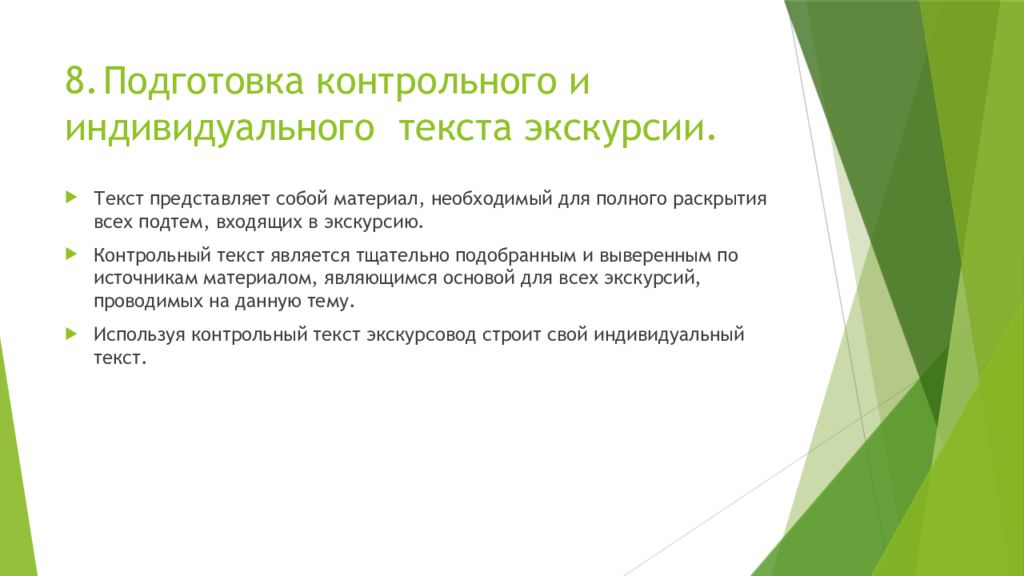 8. Подготовка контрольного и индивидуального  текста экскурсии.

Текст представляет собой материал, необходимый для полного раскрытия всех подтем, входящих в экскурсию.

Контрольный текст является тщательно подобранным и выверенным по источникам материалом, являющимся основой для всех экскурсий, проводимых на данную тему.

Используя контрольный текст экскурсовод строит свой индивидуальный текст.